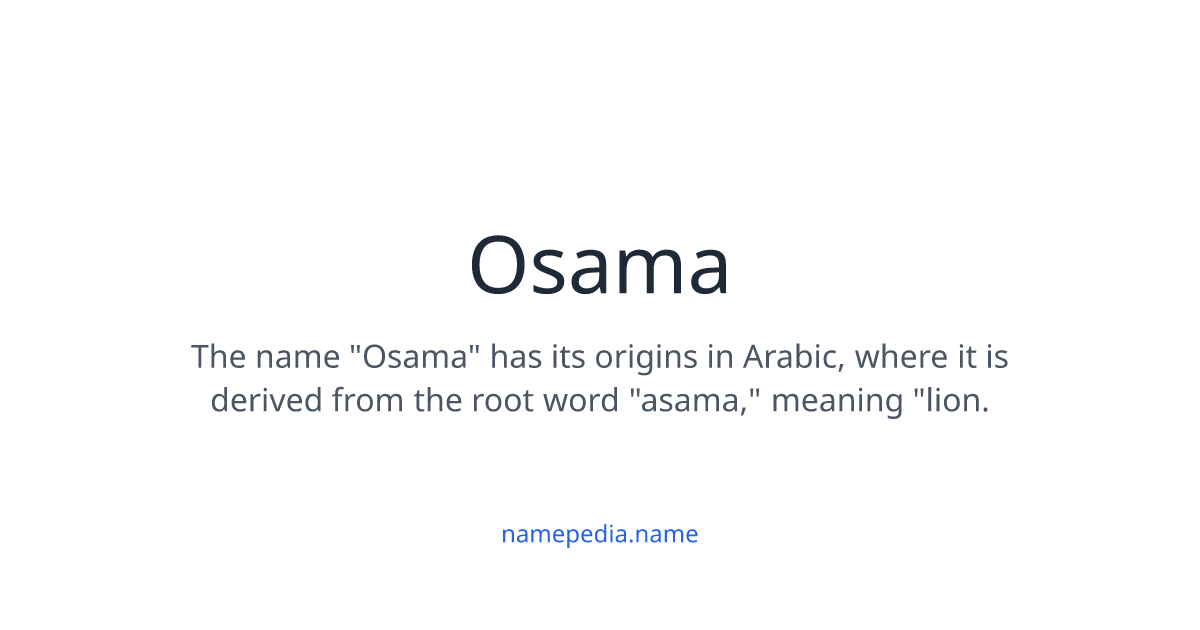 Osama

The name "Osama" has its origins in Arabic, where it is derived from the root word "asama," meaning "lion.

namepedia.name